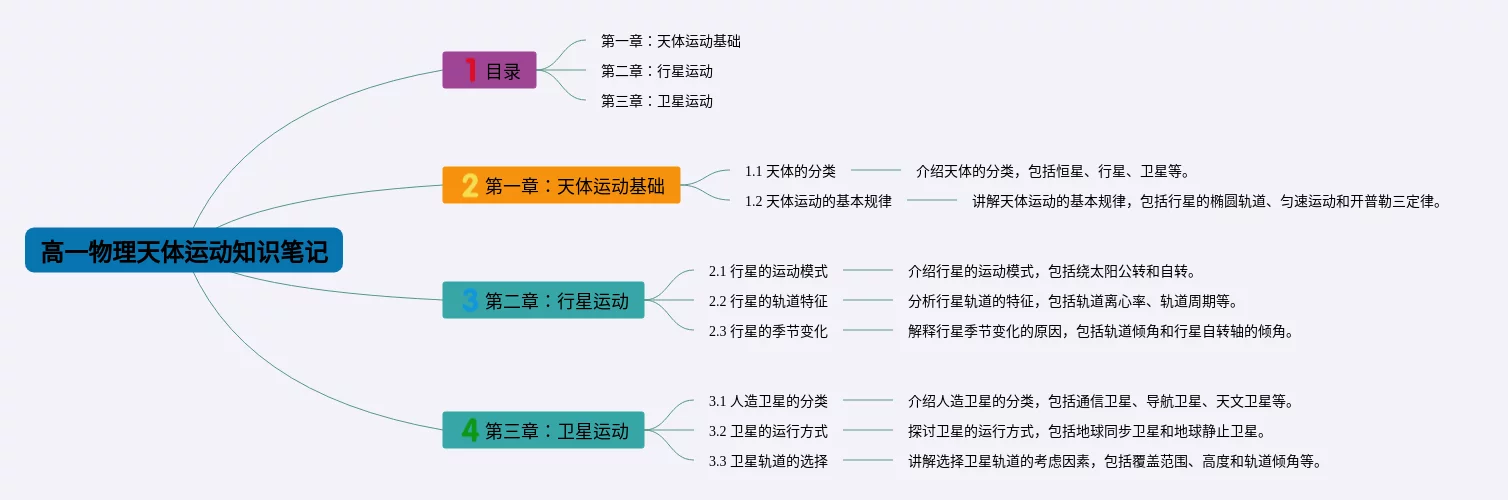 高一物理天体运动知识笔记

1 目录

第一章：天体运动基础

第二章：行星运动

第三章：卫星运动

2 第一章：天体运动基础

1.1 天体的分类

介绍天体的分类，包括恒星、行星、卫星等。

1.2 天体运动的基本规律

讲解天体运动的基本规律，包括行星的椭圆轨道、匀速运动和开普勒三定律。

3 第二章：行星运动

2.1 行星的运动模式

介绍行星的运动模式，包括绕太阳公转和自转。

2.2 行星的轨道特征

分析行星轨道的特征，包括轨道离心率、轨道周期等。

2.3 行星的季节变化

解释行星季节变化的原因，包括轨道倾角和行星自转轴的倾角。

4 第三章：卫星运动

3.1 人造卫星的分类

介绍人造卫星的分类，包括通信卫星、导航卫星、天文卫星等。

3.2 卫星的运行方式

探讨卫星的运行方式，包括地球同步卫星和地球静止卫星。

3.3 卫星轨道的选择

讲解选择卫星轨道的考虑因素，包括覆盖范围、高度和轨道倾角等。